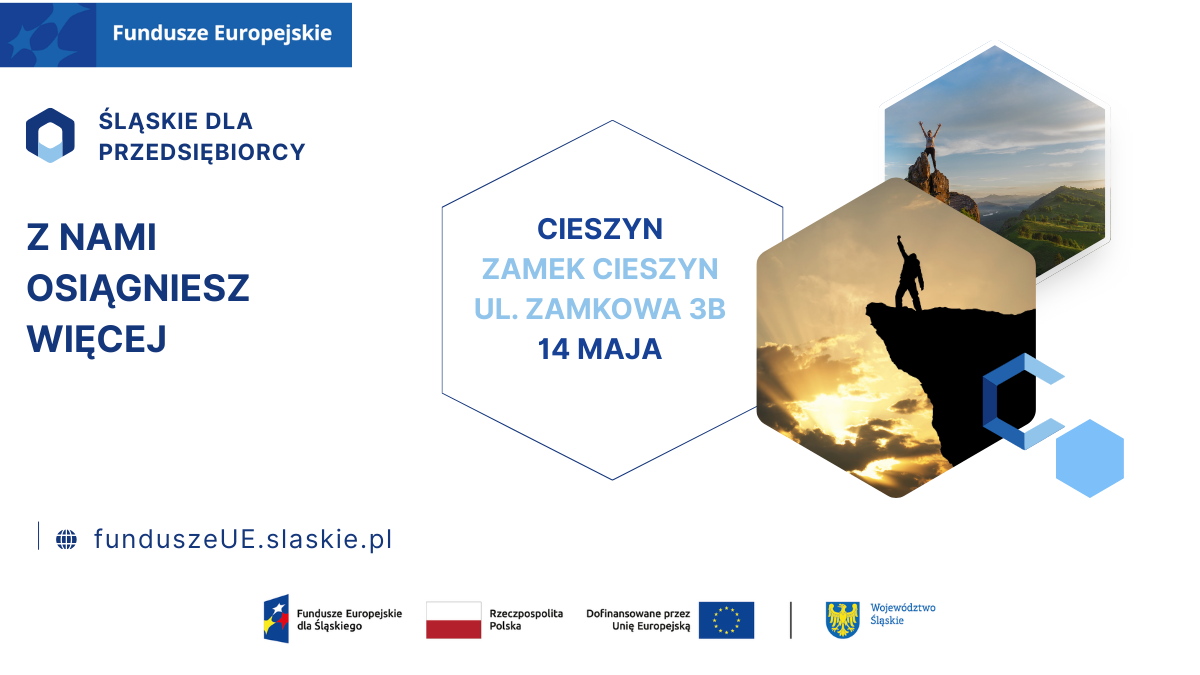 Fundusze Europejskie

ŚLĄSKIE DLA PRZEDSIĘBIORCY

Z NAMI OSIĄGNIESZ WIĘCEJ

CIESZYN
ZAMEK CIESZYN
UL. ZAMKOWA 3B
14 MAJA

funduszeUE.slaskie.pl

Fundusze Europejskie dla Śląskiego

Rzeczpospolita Polska

Dofinansowane przez Unię Europejską

Województwo Śląskie